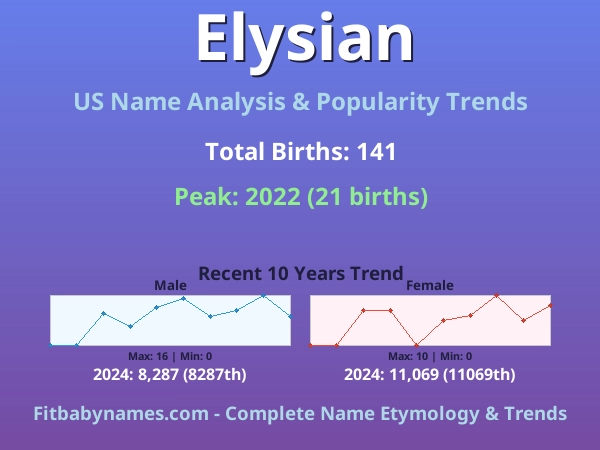 Elysian

US Name Analysis & Popularity Trends

Total Births: 141

Peak: 2022 (21 births)

Recent 10 Years Trend

Male

Max: 16 | Min: 0

2024: 8,287 (8287th)

Female

Max: 10 | Min: 0

2024: 11,069 (11069th)

Fitbabynames.com - Complete Name Etymology & Trends